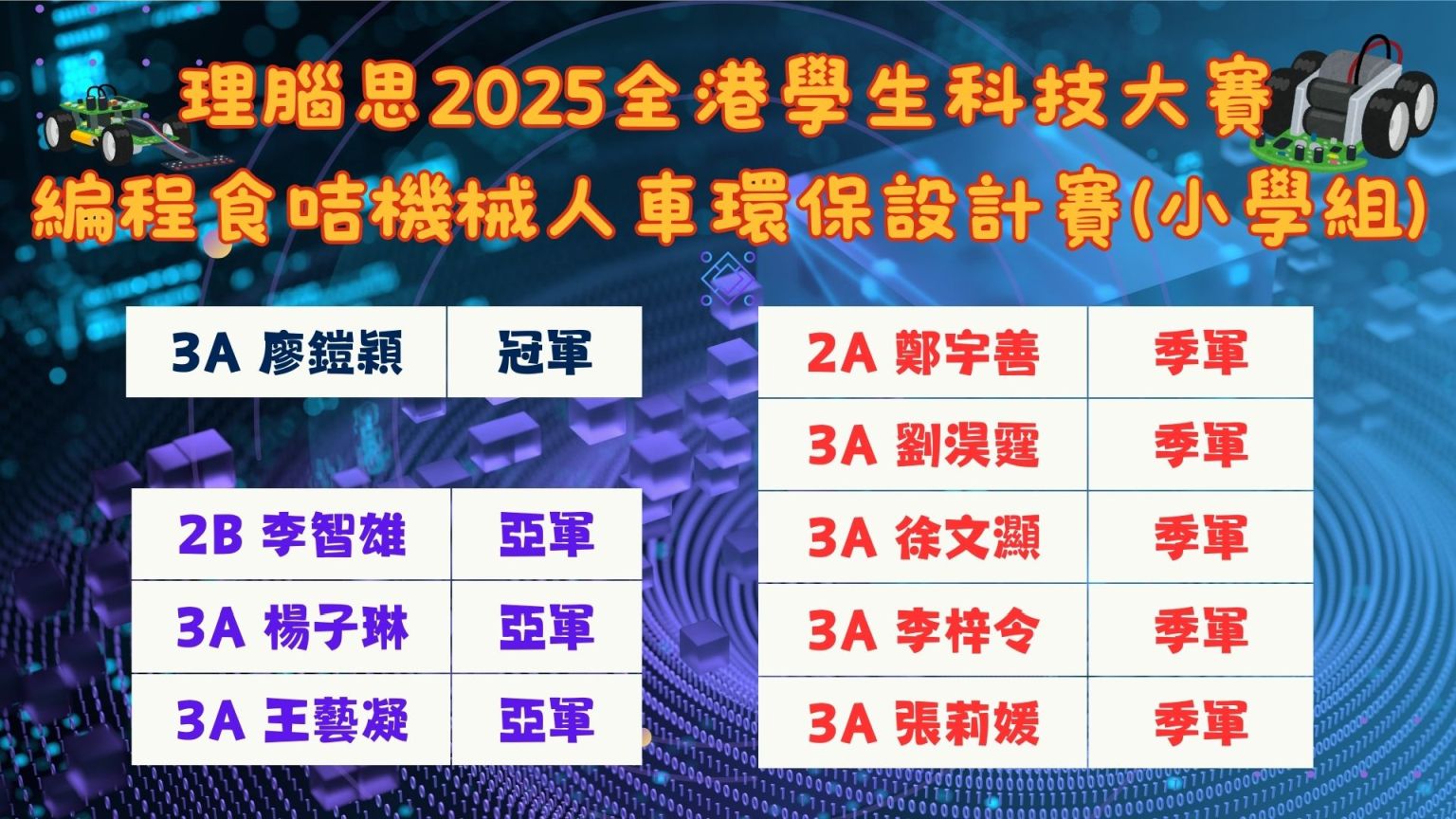 理腦思2025全港學生科技大賽
編程食咭機械人車環保設計賽(小學組)

| 3A 廖鎧穎 | 冠軍 |
|---|---|

| 2B 李智雄 | 亞軍 |
|---|---|
| 3A 楊子琳 | 亞軍 |
| 3A 王藝凝 | 亞軍 |

| 2A 鄭宇善 | 季軍 |
|---|---|
| 3A 劉淏霆 | 季軍 |
| 3A 徐文灝 | 季軍 |
| 3A 李梓令 | 季軍 |
| 3A 張莉媛 | 季軍 |